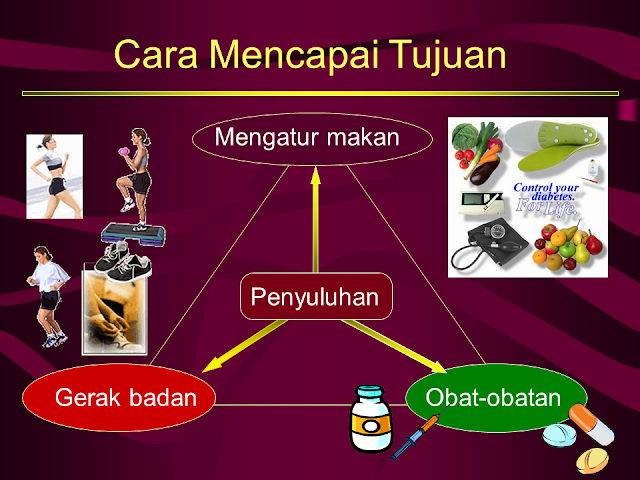 Cara Mencapai Tujuan

Mengatur makan

Control your diabetes. For Life.

Penyuluhan

Gerak badan

Obat-obatan